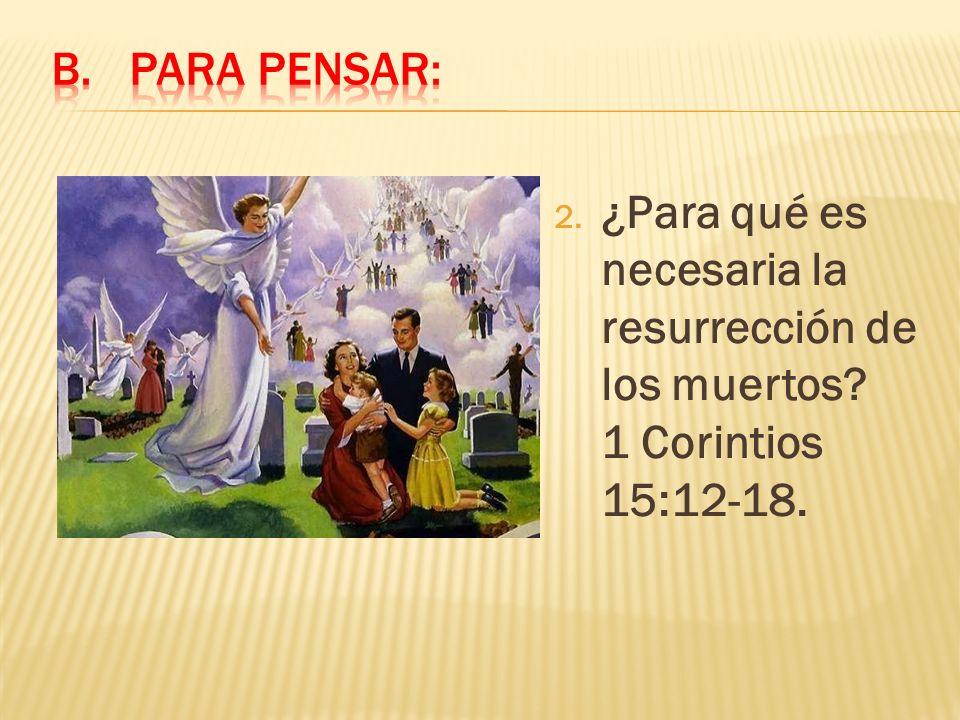 B. PARA PENSAR:

2. ¿Para qué es necesaria la resurrección de los muertos? 1 Corintios 15:12-18.